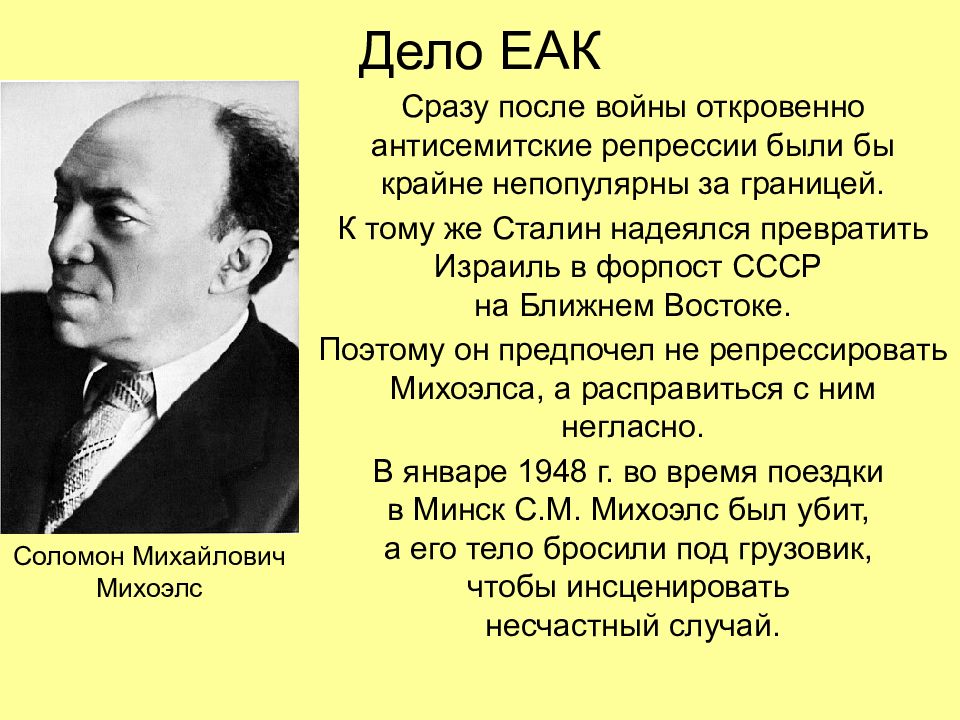 Дело ЕАК

Сразу после войны откровенно антисемитские репрессии были бы крайне непопулярны за границей.

К тому же Сталин надеялся превратить Израиль в форпост СССР на Ближнем Востоке.

Поэтому он предпочел не репрессировать Михоэлса, а расправиться с ним негласно.

В январе 1948 г. во время поездки в Минск С.М. Михоэлс был убит, а его тело бросили под грузовик, чтобы инсценировать несчастный случай.

Соломон Михайлович Михоэлс